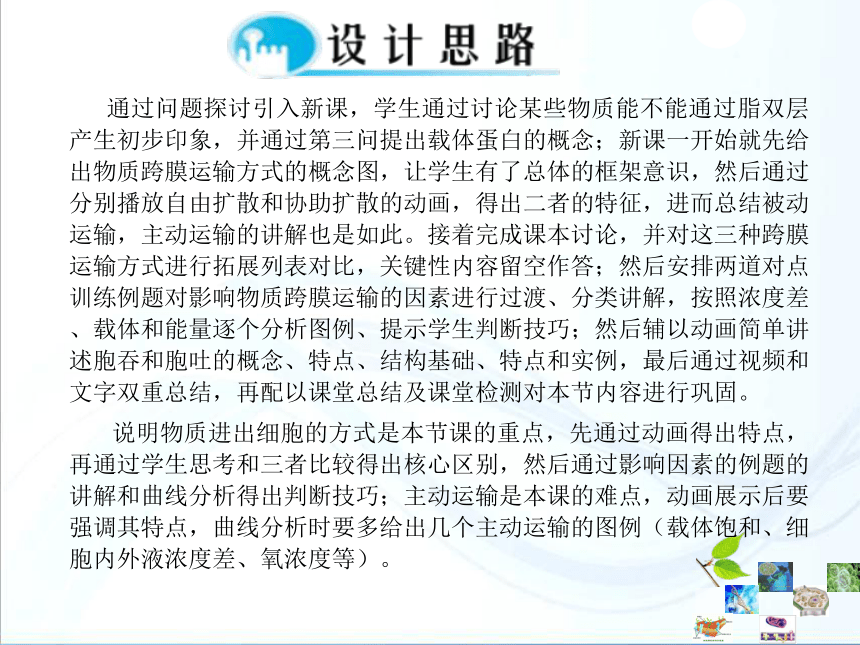 设计思路

通过问题探讨引入新课，学生通过讨论某些物质能不能通过脂双层产生初步印象，并通过第三问提出载体蛋白的概念；新课一开始就先给出物质跨膜运输方式的概念图，让学生有了总体的框架意识，然后通过分别播放自由扩散和协助扩散的动画，得出二者的特征，进而总结被动运输，主动运输的讲解也是如此。接着完成课本讨论，并对这三种跨膜运输方式进行拓展列表对比，关键性内容留空作答；然后安排两道对点训练例题对影响物质跨膜运输的因素进行过渡、分类讲解，按照浓度差、载体和能量逐个分析图例、提示学生判断技巧；然后辅以动画简单讲述胞吞和胞吐的概念、特点、结构基础、特点和实例，最后通过视频和文字双重总结，再配以课堂总结及课堂检测对本节内容进行巩固。

说明物质进出细胞的方式是本节课的重点，先通过动画得出特点，再通过学生思考和三者比较得出核心区别，然后通过影响因素的例题的讲解和曲线分析得出判断技巧；主动运输是本课的难点，动画展示后要强调其特点，曲线分析时要多给出几个主动运输的图例（载体饱和、细胞内外液浓度差、氧浓度等）。